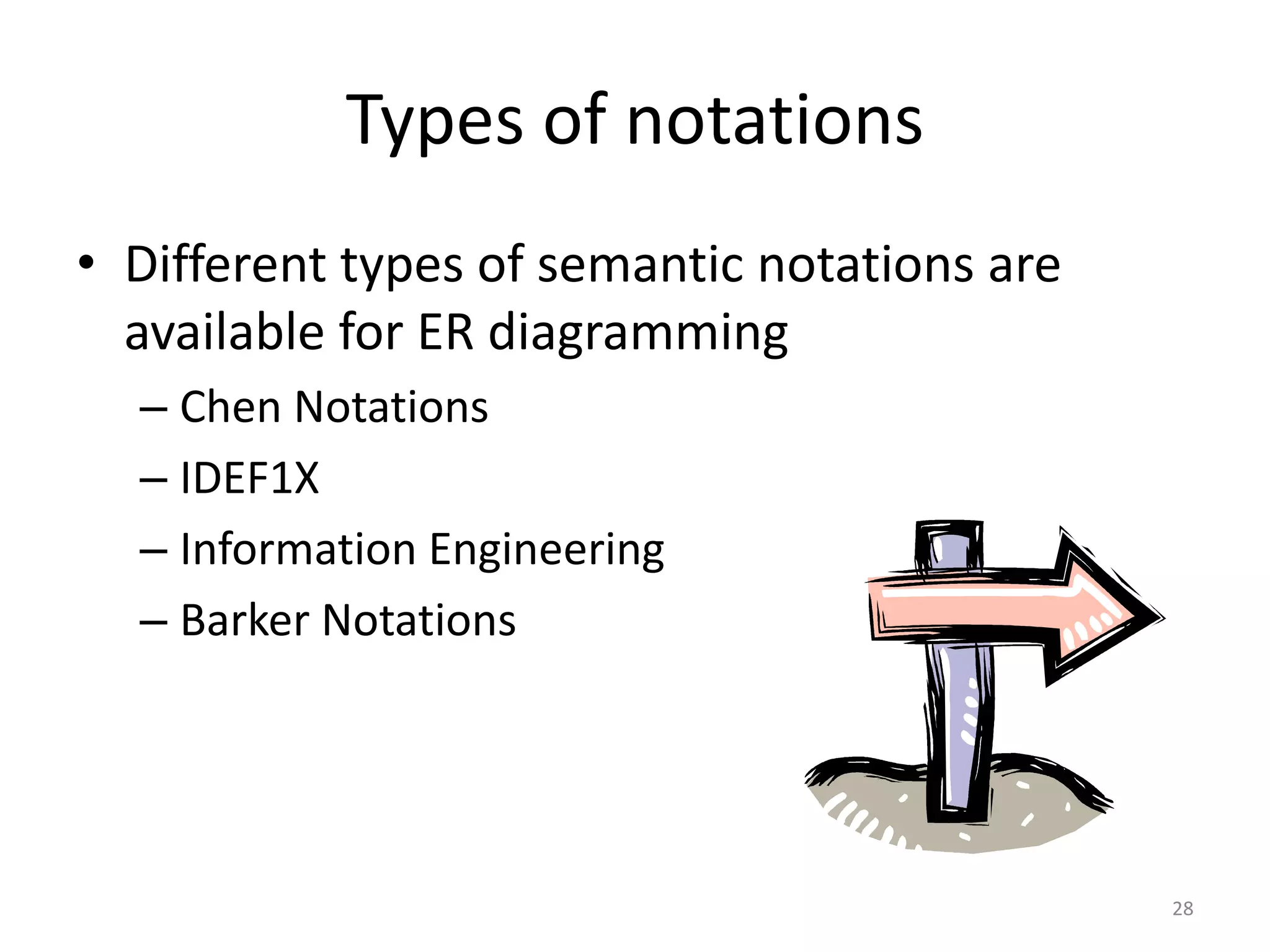 Types of notations

• Different types of semantic notations are available for ER diagramming
– Chen Notations
– IDEF1X
– Information Engineering
– Barker Notations

28